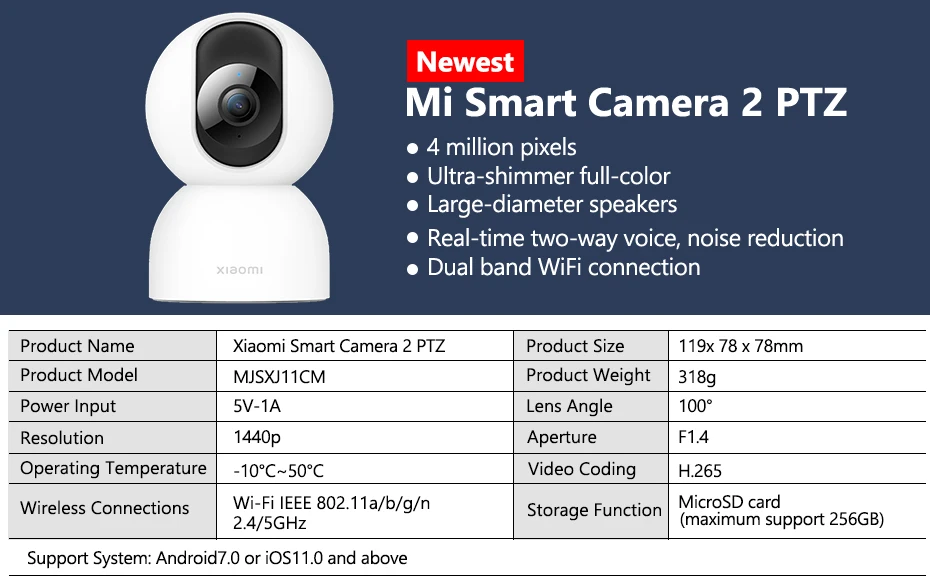 xiaomi

Newest
Mi Smart Camera 2 PTZ
● 4 million pixels
● Ultra-shimmer full-color
● Large-diameter speakers
● Real-time two-way voice, noise reduction
● Dual band WiFi connection

| Product Name | Xiaomi Smart Camera 2 PTZ | Product Size | 119x 78 x 78mm |
|---|---|---|---|
| Product Model | MJSXJ11CM | Product Weight | 318g |
| Power Input | 5V-1A | Lens Angle | 100° |
| Resolution | 1440p | Aperture | F1.4 |
| Operating Temperature | -10°C~50°C | Video Coding | H.265 |
| Wireless Connections | Wi-Fi IEEE 802.11a/b/g/n 2.4/5GHz | Storage Function | MicroSD card (maximum support 256GB) |

Support System: Android7.0 or iOS11.0 and above